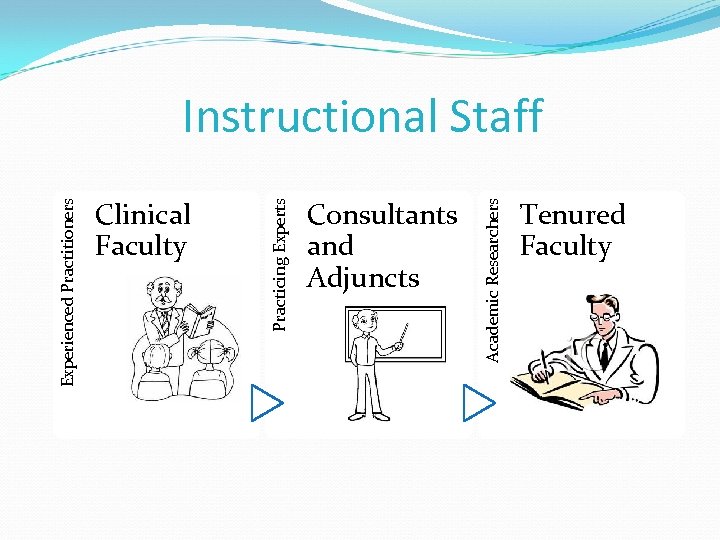 Instructional Staff

Experienced Practitioners

Clinical Faculty

Practicing Experts

Consultants and Adjuncts

Academic Researchers

Tenured Faculty